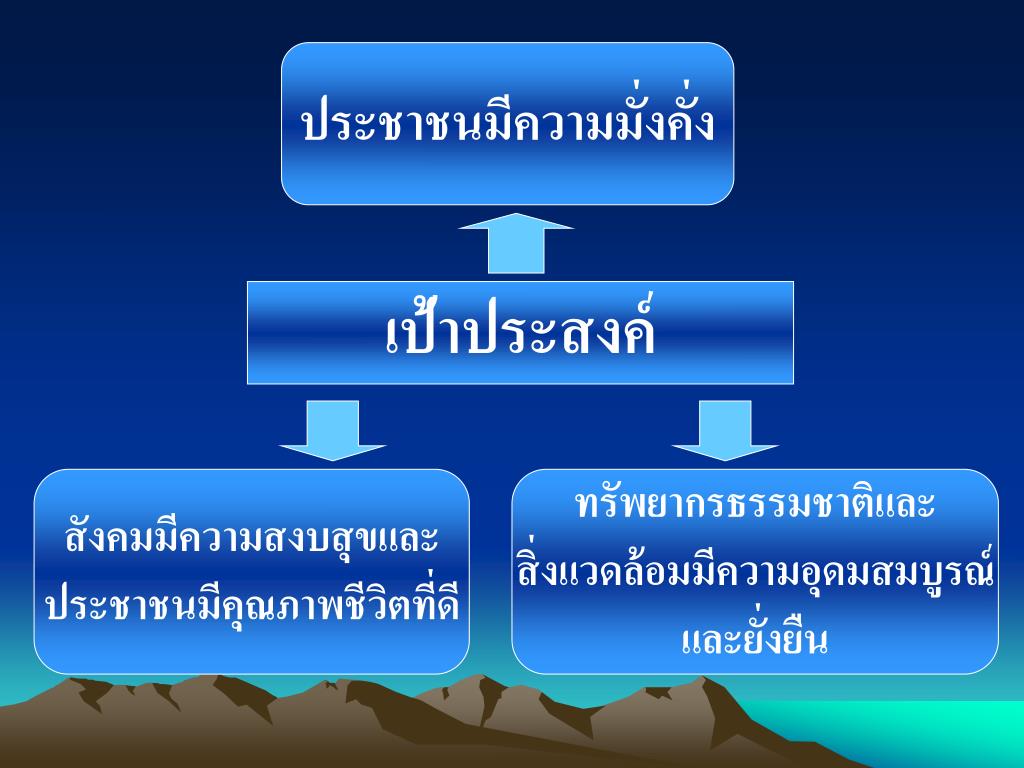 ประชาชนมีความมั่งคั่ง

เป้าประสงค์

สังคมมีความสงบสุขและประชาชนมีคุณภาพชีวิตที่ดี

ทรัพยากรธรรมชาติและสิ่งแวดล้อมมีความอุดมสมบูรณ์และยั่งยืน